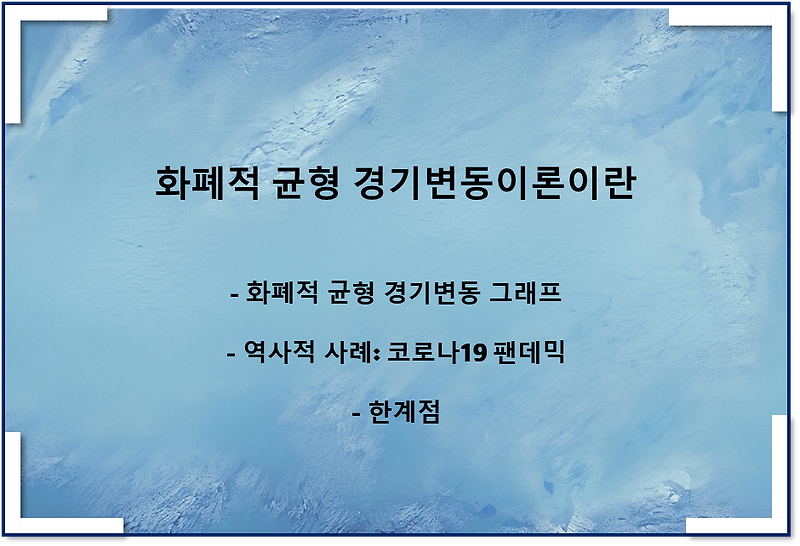 화폐적 균형 경기변동이론이란

- 화폐적 균형 경기변동 그래프

- 역사적 사례: 코로나19 팬데믹

- 한계점